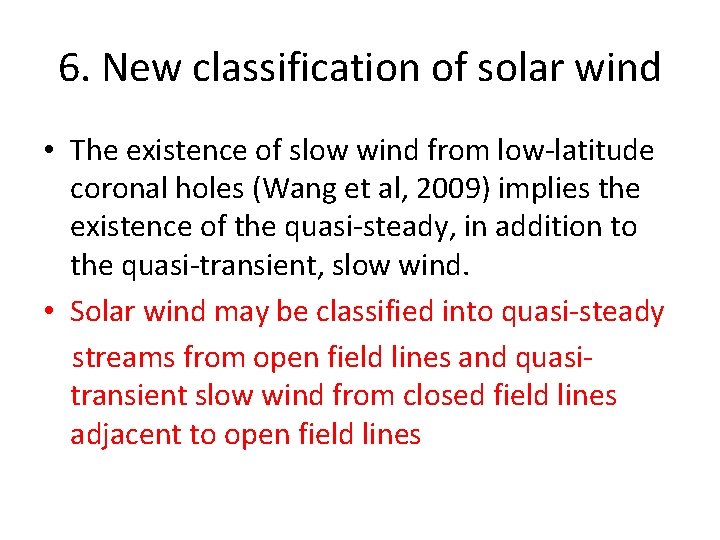 6. New classification of solar wind

• The existence of slow wind from low-latitude coronal holes (Wang et al, 2009) implies the existence of the quasi-steady, in addition to the quasi-transient, slow wind.

• Solar wind may be classified into quasi-steady streams from open field lines and quasi-transient slow wind from closed field lines adjacent to open field lines